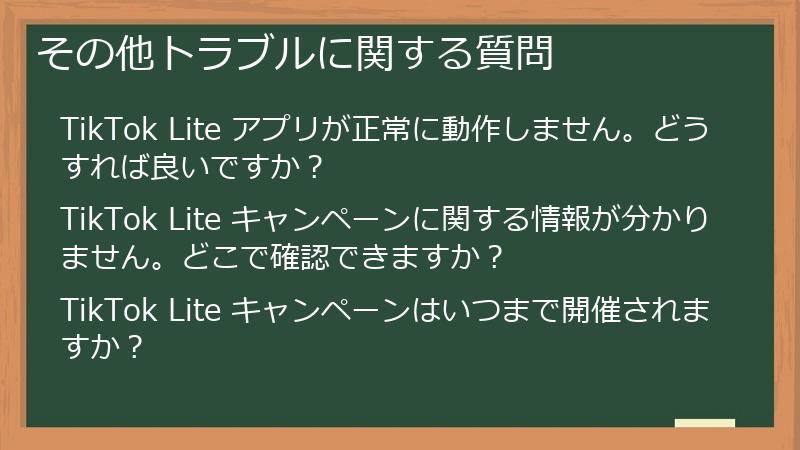 その他トラブルに関する質問

TikTok Lite アプリが正常に動作しません。どうすれば良いですか？

TikTok Lite キャンペーンに関する情報が分かりません。どこで確認できますか？

TikTok Lite キャンペーンはいつまで開催されますか？